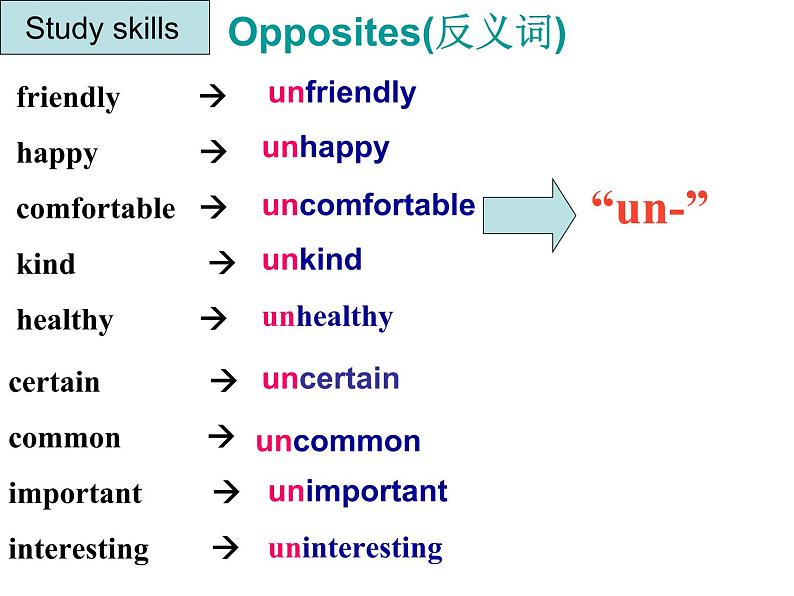 Study skills

Opposites(反义词)

friendly → unfriendly

happy → unhappy

comfortable → uncomfortable

kind → unkind

healthy → unhealthy

certain → uncertain

common → uncommon

important → unimportant

interesting → uninteresting

“un-”